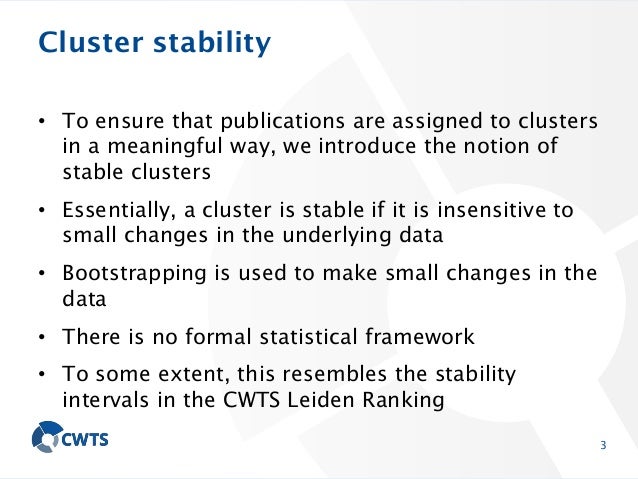 Cluster stability

• To ensure that publications are assigned to clusters in a meaningful way, we introduce the notion of stable clusters

• Essentially, a cluster is stable if it is insensitive to small changes in the underlying data

• Bootstrapping is used to make small changes in the data

• There is no formal statistical framework

• To some extent, this resembles the stability intervals in the CWTS Leiden Ranking

CWTS

3